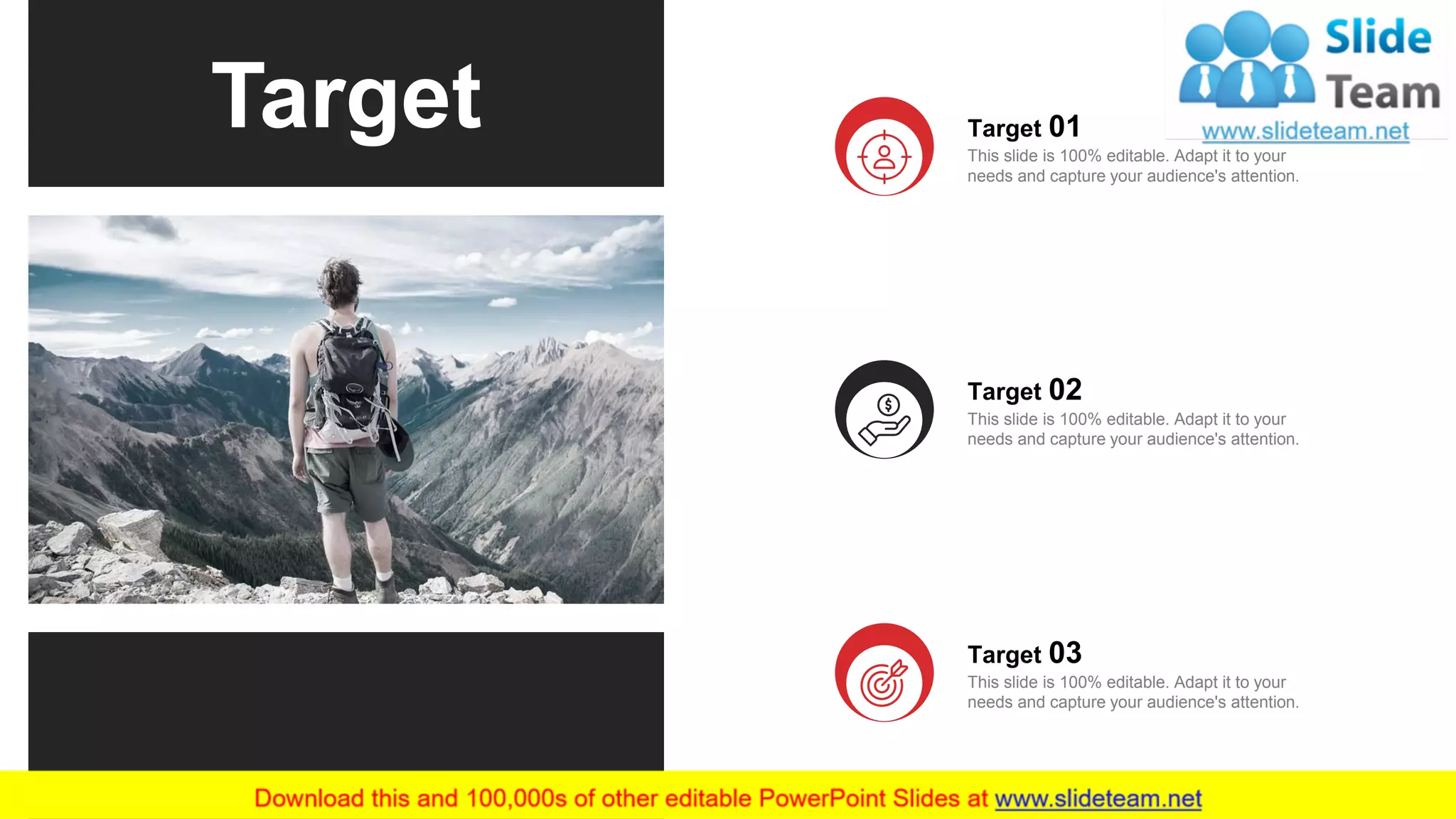 Target

Slide Team
www.slideteam.net

Target 01
This slide is 100% editable. Adapt it to your needs and capture your audience's attention.

Target 02
This slide is 100% editable. Adapt it to your needs and capture your audience's attention.

Target 03
This slide is 100% editable. Adapt it to your needs and capture your audience's attention.

Download this and 100,000s of other editable PowerPoint Slides at www.slideteam.net